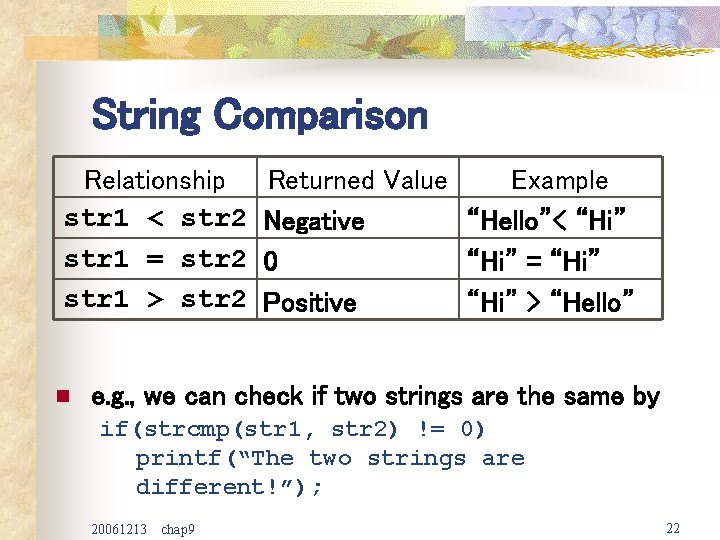 String Comparison

| Relationship | Returned Value | Example |
|---|---|---|
| str1 < str2 | Negative | “Hello”< “Hi” |
| str1 = str2 | 0 | “Hi” = “Hi” |
| str1 > str2 | Positive | “Hi” > “Hello” |

e.g., we can check if two strings are the same by
if(strcmp(str1, str2) != 0)
printf(“The two strings are different!”);

20061213 chap9

22